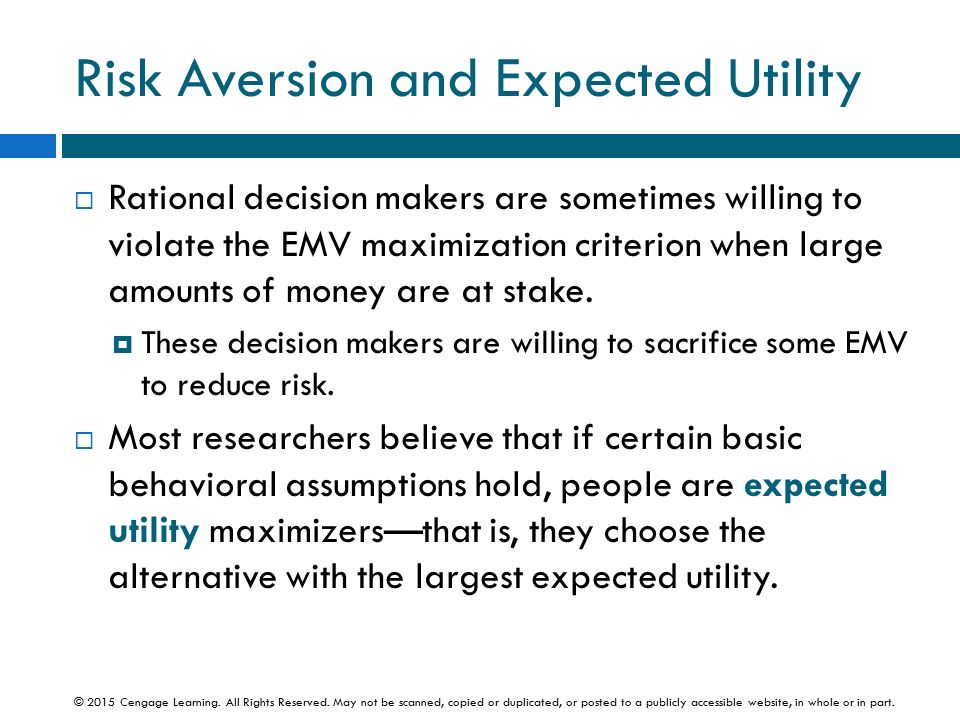 Risk Aversion and Expected Utility

Rational decision makers are sometimes willing to violate the EMV maximization criterion when large amounts of money are at stake.

These decision makers are willing to sacrifice some EMV to reduce risk.

Most researchers believe that if certain basic behavioral assumptions hold, people are expected utility maximizers—that is, they choose the alternative with the largest expected utility.

© 2015 Cengage Learning. All Rights Reserved. May not be scanned, copied or duplicated, or posted to a publicly accessible website, in whole or in part.